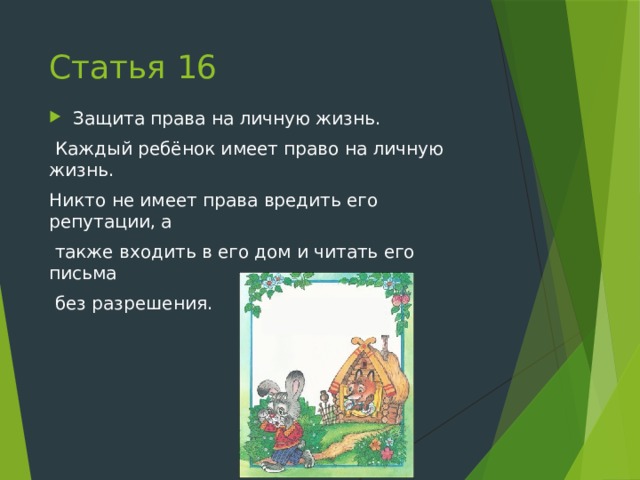 Статья 16

Защита права на личную жизнь.

Каждый ребёнок имеет право на личную жизнь.

Никто не имеет права вредить его репутации, а

также входить в его дом и читать его письма

без разрешения.